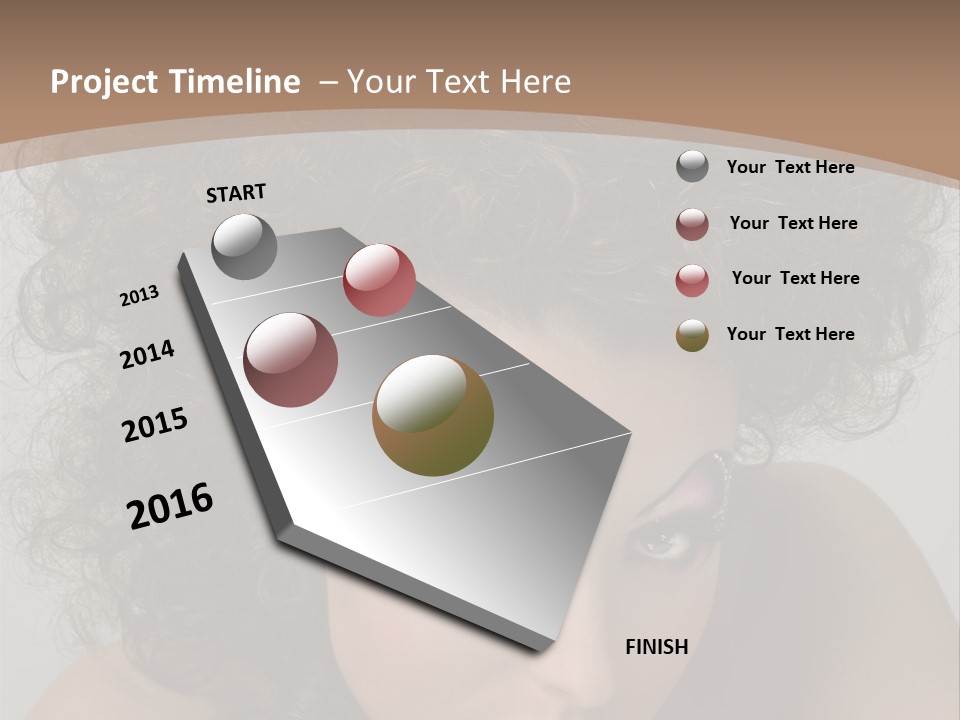 Project Timeline – Your Text Here

START

2013

2014

2015

2016

FINISH

Your Text Here

Your Text Here

Your Text Here

Your Text Here